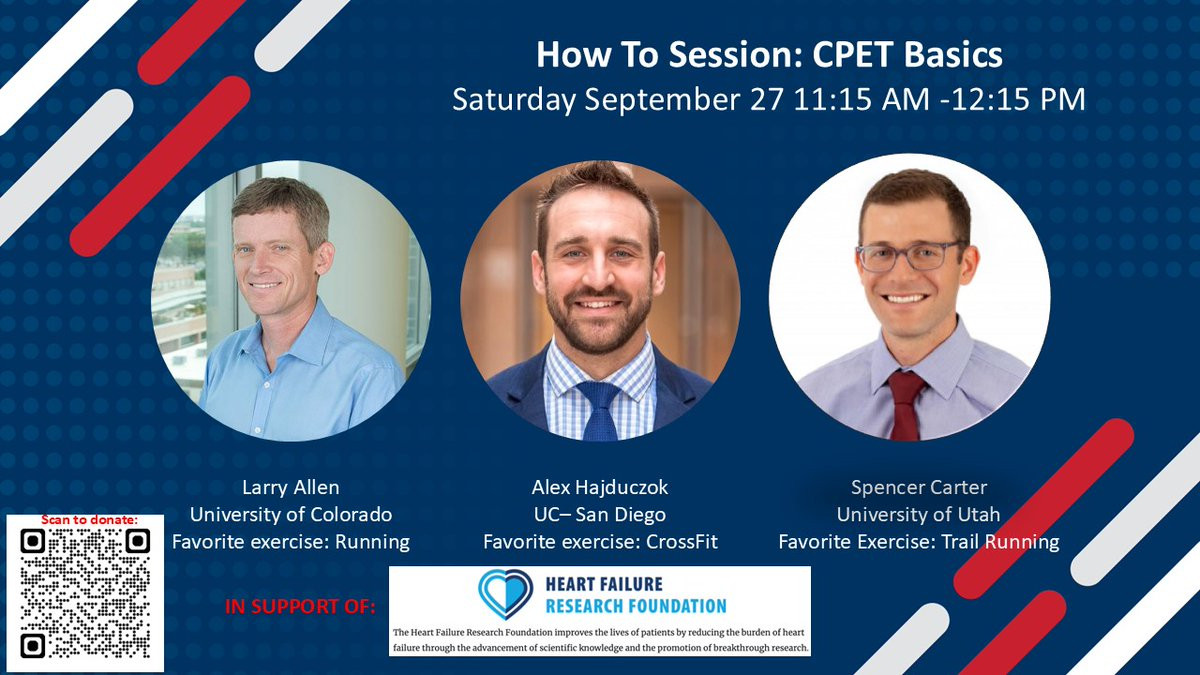 How To Session: CPET Basics
Saturday September 27 11:15 AM -12:15 PM

Larry Allen
University of Colorado
Favorite exercise: Running

Alex Hajduczok
UC– San Diego
Favorite exercise: CrossFit

Spencer Carter
University of Utah
Favorite Exercise: Trail Running

Scan to donate:

IN SUPPORT OF:

HEART FAILURE
RESEARCH FOUNDATION

The Heart Failure Research Foundation improves the lives of patients by reducing the burden of heart failure through the advancement of scientific knowledge and the promotion of breakthrough research.